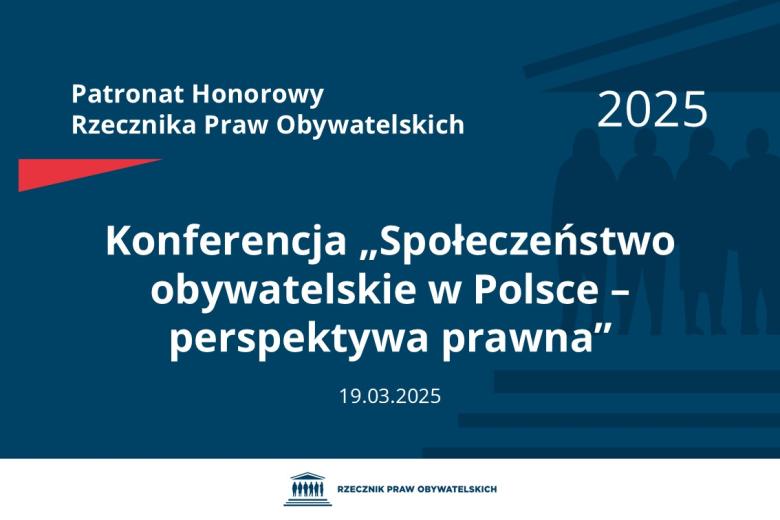 Patronat Honorowy
Rzecznika Praw Obywatelskich

2025

Konferencja „Społeczeństwo obywatelskie w Polsce – perspektywa prawna”

19.03.2025

RZECZNIK PRAW OBYWATELSKICH